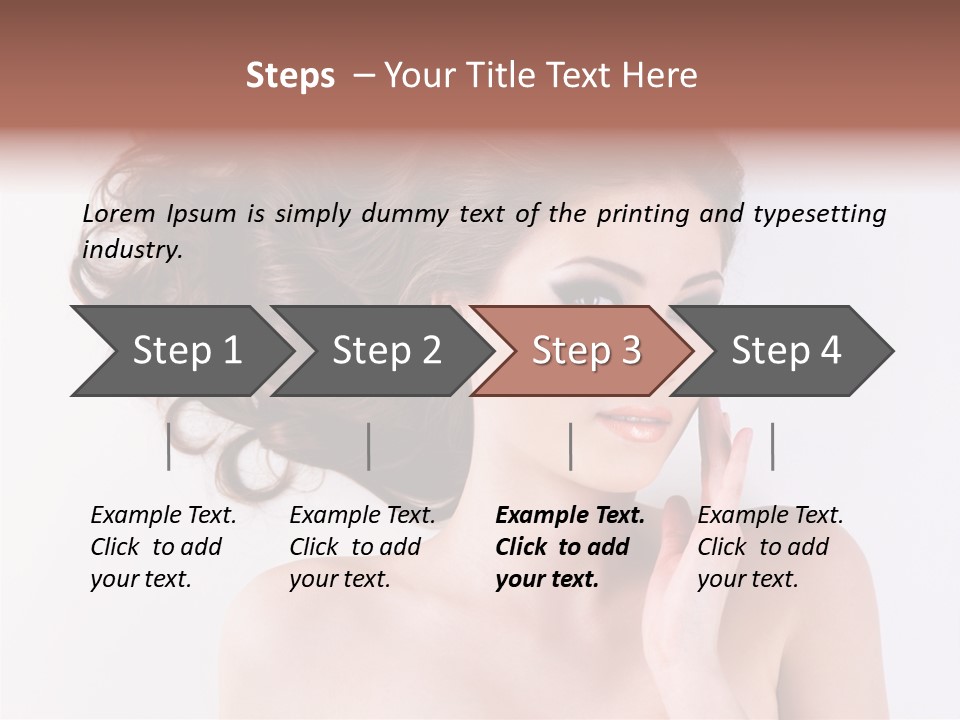 Steps – Your Title Text Here

Lorem Ipsum is simply dummy text of the printing and typesetting industry.

Step 1

Step 2

Step 3

Step 4

Example Text. Click to add your text.

Example Text. Click to add your text.

Example Text. Click to add your text.

Example Text. Click to add your text.